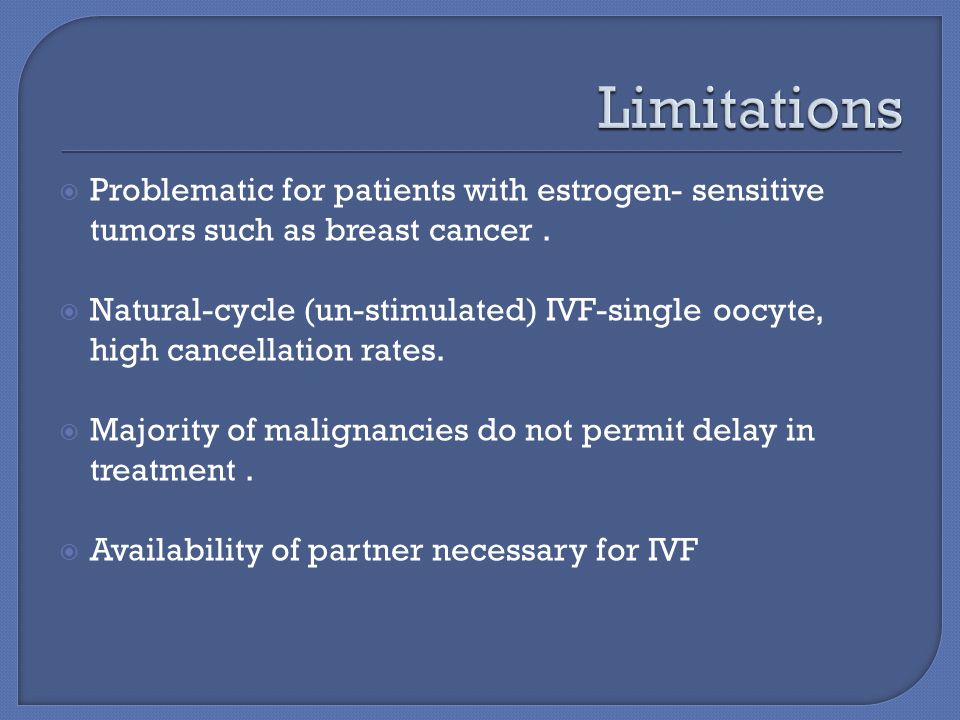 Limitations

Problematic for patients with estrogen- sensitive tumors such as breast cancer .

Natural-cycle (un-stimulated) IVF-single oocyte, high cancellation rates.

Majority of malignancies do not permit delay in treatment .

Availability of partner necessary for IVF